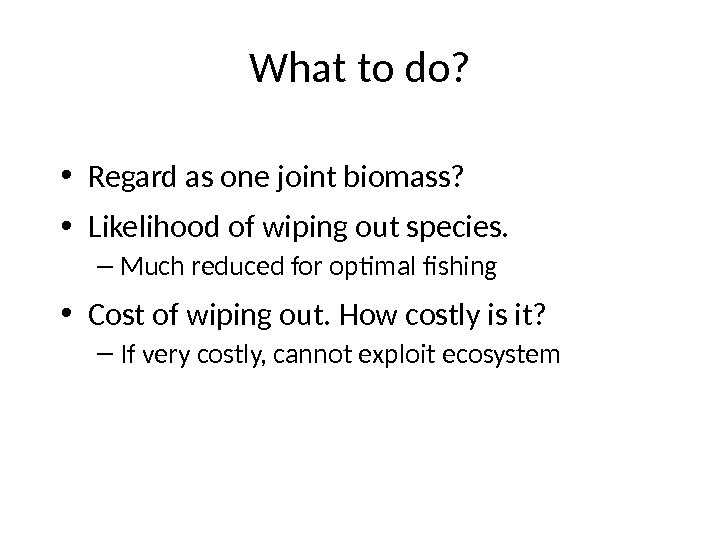 What to do?

• Regard as one joint biomass?

• Likelihood of wiping out species.

– Much reduced for optimal fishing

• Cost of wiping out. How costly is it?

– If very costly, cannot exploit ecosystem